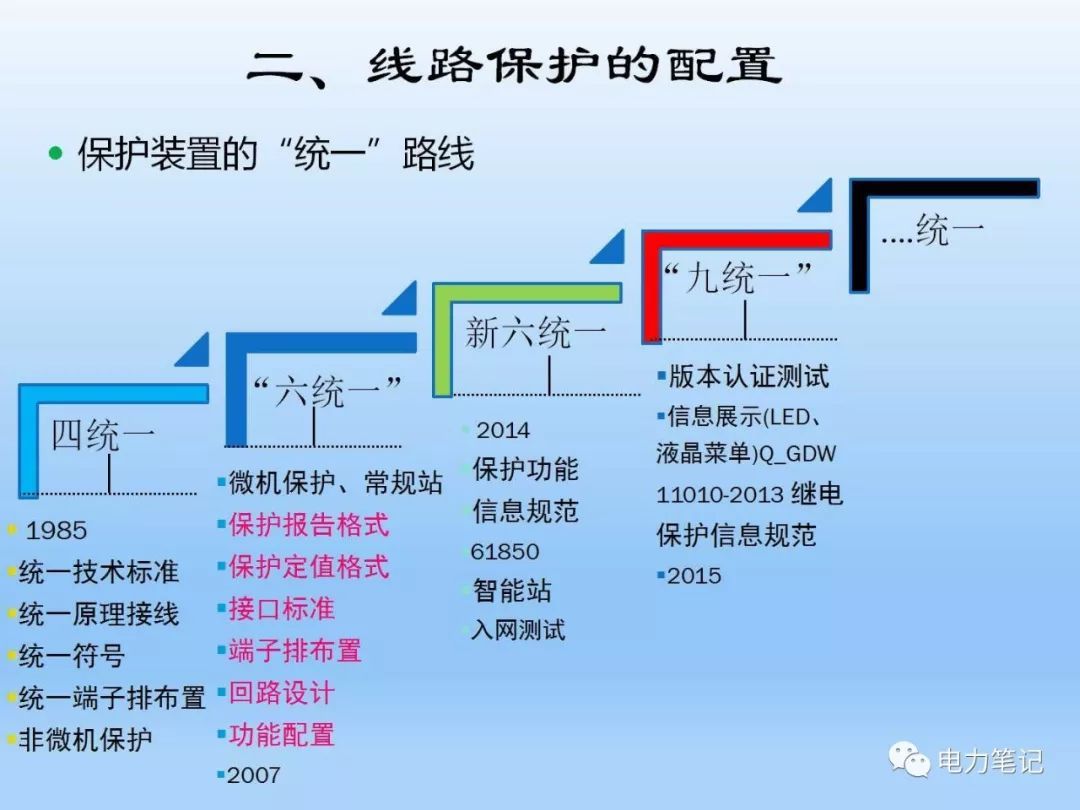 二、线路保护的配置

• 保护装置的“统一”路线

四统一

▪ 1985
▪统一技术标准
▪统一原理接线
▪统一符号
▪统一端子排布置
▪非微机保护

“六统一”

▪微机保护、常规站
▪保护报告格式
▪保护定值格式
▪接口标准
▪端子排布置
▪回路设计
▪功能配置
▪2007

新六统一

▪ 2014
▪保护功能
▪信息规范
▪61850
▪智能站
▪入网测试

“九统一”

▪版本认证测试
▪信息展示(LED、液晶菜单)Q_GDW 11010-2013 继电保护信息规范
▪2015

....统一

电力笔记